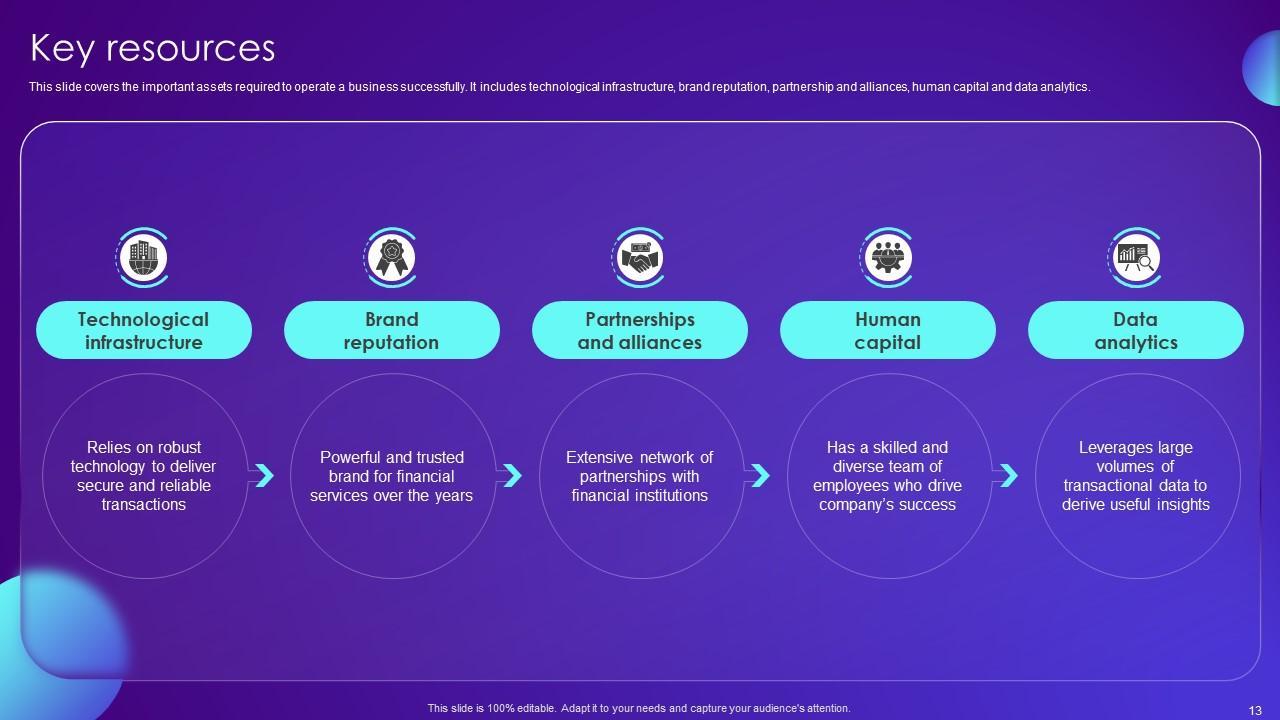 Key resources

This slide covers the important assets required to operate a business successfully. It includes technological infrastructure, brand reputation, partnership and alliances, human capital and data analytics.

Technological infrastructure

Relies on robust technology to deliver secure and reliable transactions

Brand reputation

Powerful and trusted brand for financial services over the years

Partnerships and alliances

Extensive network of partnerships with financial institutions

Human capital

Has a skilled and diverse team of employees who drive company's success

Data analytics

Leverages large volumes of transactional data to derive useful insights

This slide is 100% editable. Adapt it to your needs and capture your audience's attention.

13